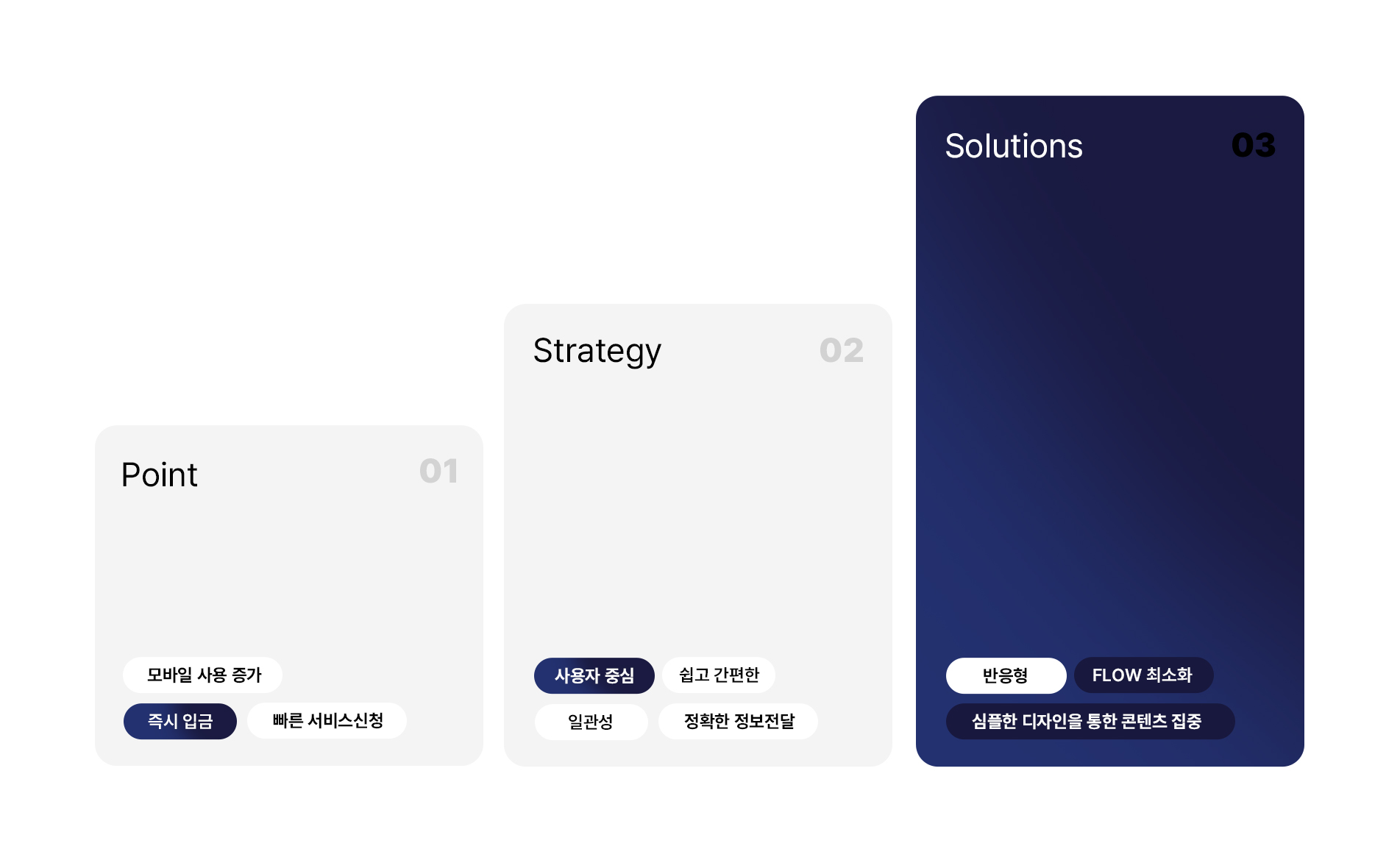 Point 01

모바일 사용 증가
즉시 입금
빠른 서비스신청

Strategy 02

사용자 중심
쉽고 간편한
일관성
정확한 정보전달

Solutions 03

반응형
FLOW 최소화
심플한 디자인을 통한 콘텐츠 집중